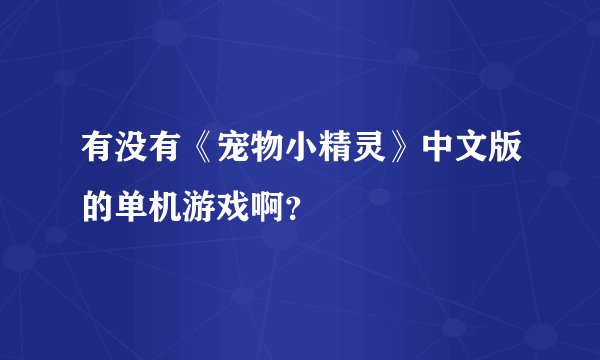 有没有《宠物小精灵》中文版的单机游戏啊?